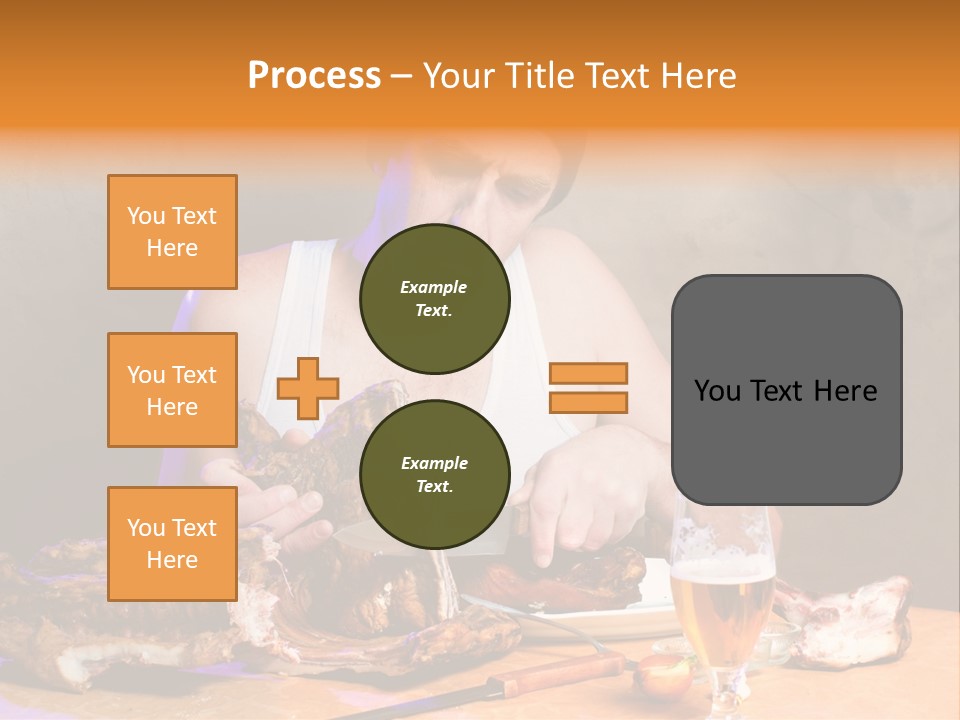 Process – Your Title Text Here

You Text Here

You Text Here

You Text Here

Example Text.

Example Text.

You Text Here